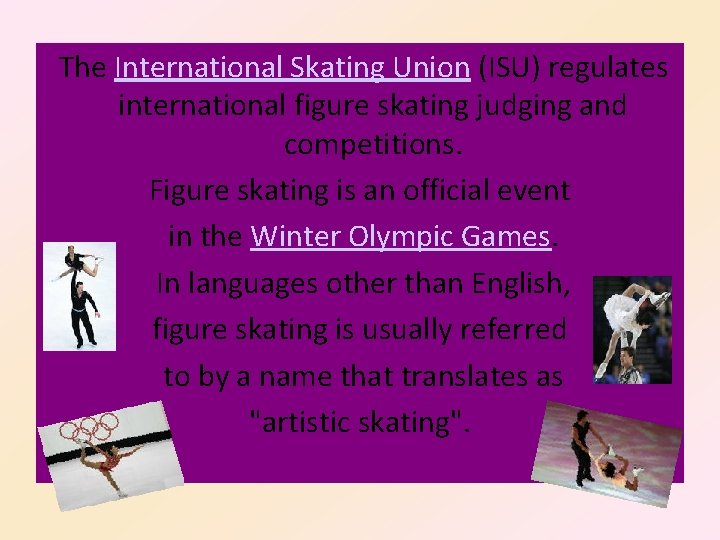 The International Skating Union (ISU) regulates international figure skating judging and competitions.

Figure skating is an official event in the Winter Olympic Games.

In languages other than English, figure skating is usually referred to by a name that translates as "artistic skating".